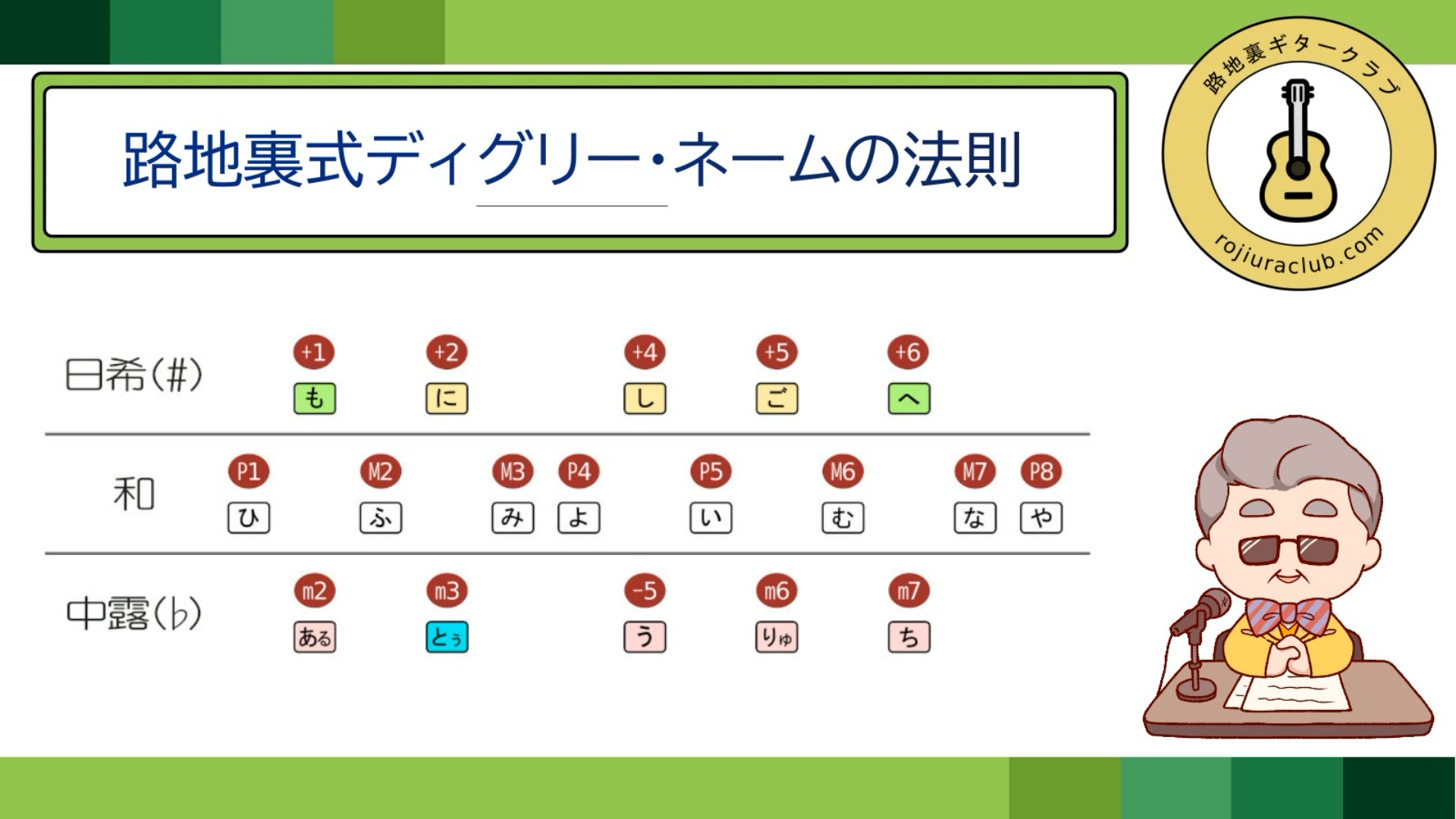 路地裏式ディグリー・ネームの法則

路地裏ギタークラブ
rojiuraclub.com

日希(#)
+1 も
+2 に
+4 し
+5 ご
+6 へ

和
P1 ひ
M2 ふ
M3 み
P4 よ
P5 い
M6 む
M7 な
P8 や

中露(♭)
m2 ある
m3 とぅ
-5 う
m6 りゅ
m7 ち